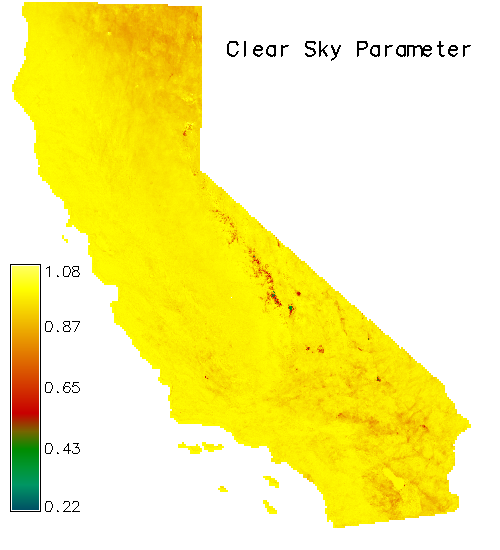 Clear Sky Parameter

1.08
0.87
0.65
0.43
0.22